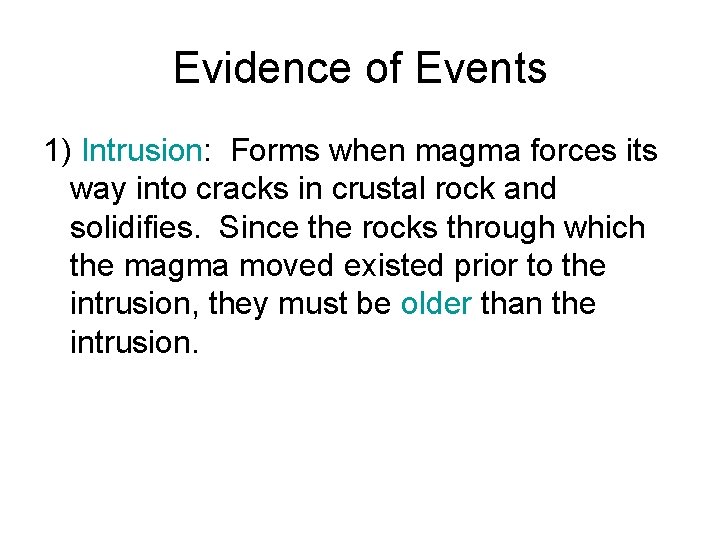 Evidence of Events

1) Intrusion: Forms when magma forces its way into cracks in crustal rock and solidifies. Since the rocks through which the magma moved existed prior to the intrusion, they must be older than the intrusion.